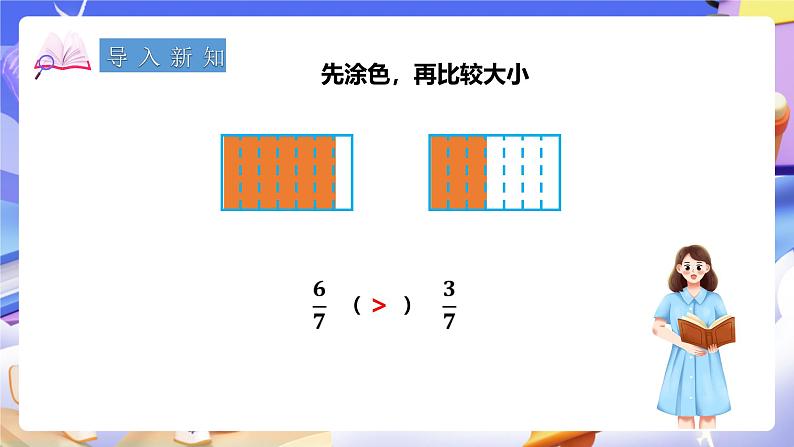 导入新知

先涂色，再比较大小

$\frac{6}{7}$ （ > ） $\frac{3}{7}$